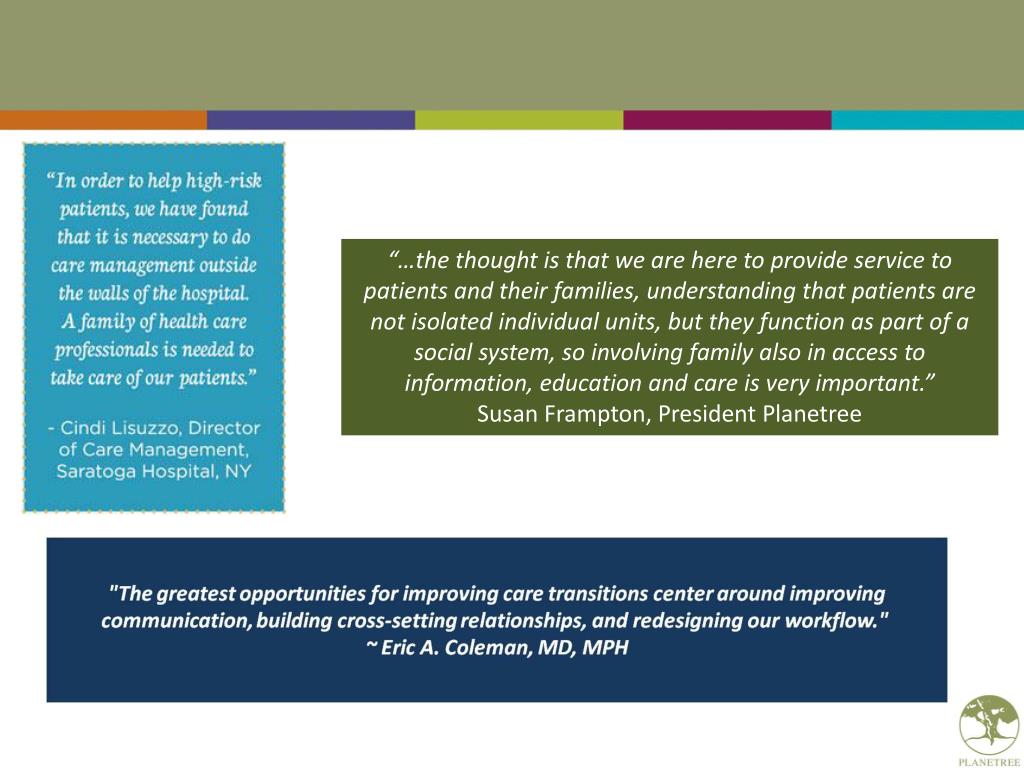 “In order to help high-risk patients, we have found that it is necessary to do care management outside the walls of the hospital. A family of health care professionals is needed to take care of our patients.”

- Cindi Lisuzzo, Director of Care Management, Saratoga Hospital, NY

“…the thought is that we are here to provide service to patients and their families, understanding that patients are not isolated individual units, but they function as part of a social system, so involving family also in access to information, education and care is very important.”
Susan Frampton, President Planetree

"The greatest opportunities for improving care transitions center around improving communication, building cross-setting relationships, and redesigning our workflow."
~ Eric A. Coleman, MD, MPH

PLANETREE